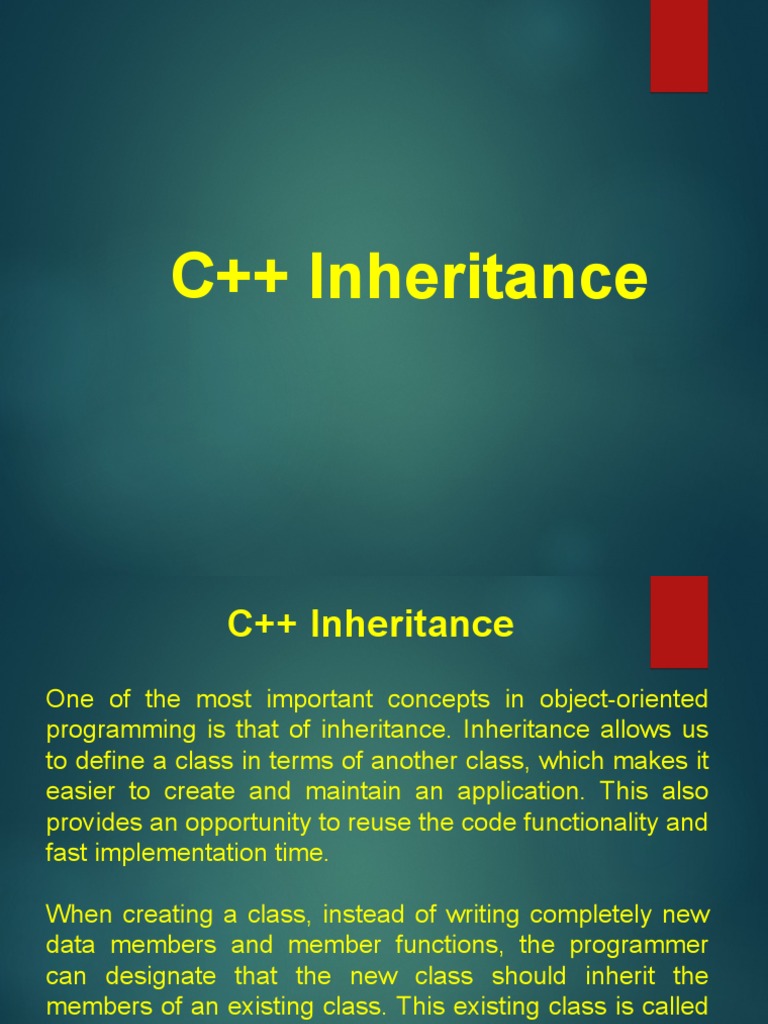 C++ Inheritance

C++ Inheritance

One of the most important concepts in object-oriented programming is that of inheritance. Inheritance allows us to define a class in terms of another class, which makes it easier to create and maintain an application. This also provides an opportunity to reuse the code functionality and fast implementation time.

When creating a class, instead of writing completely new data members and member functions, the programmer can designate that the new class should inherit the members of an existing class. This existing class is called